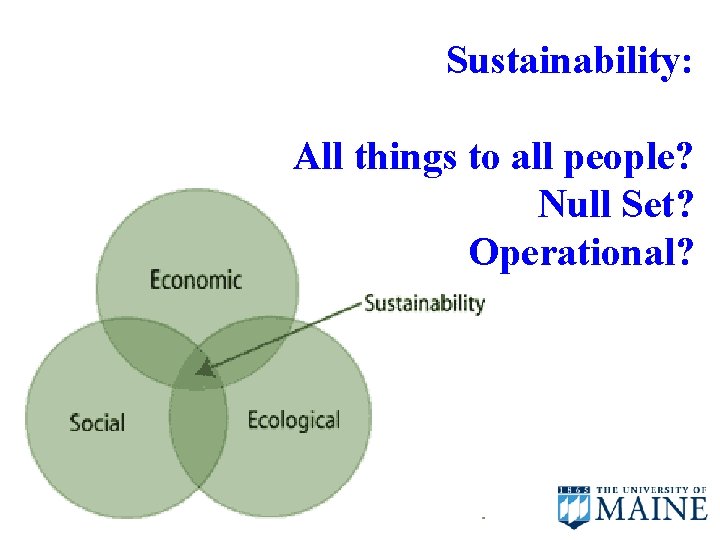 Sustainability:

All things to all people?
Null Set?
Operational?

Economic

Sustainability

Social

Ecological

1865 THE UNIVERSITY OF MAINE